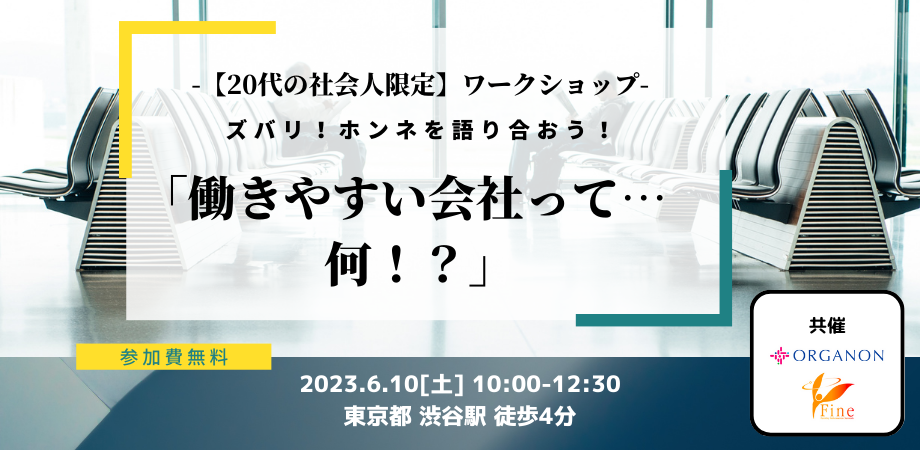 -【20代の社会人限定】ワークショップ-

ズバリ！ホンネを語り合おう！

「働きやすい会社って…
何！？」

参加費無料

2023.6.10[土] 10:00-12:30
東京都 渋谷駅 徒歩4分

共催

ORGANON

Fine